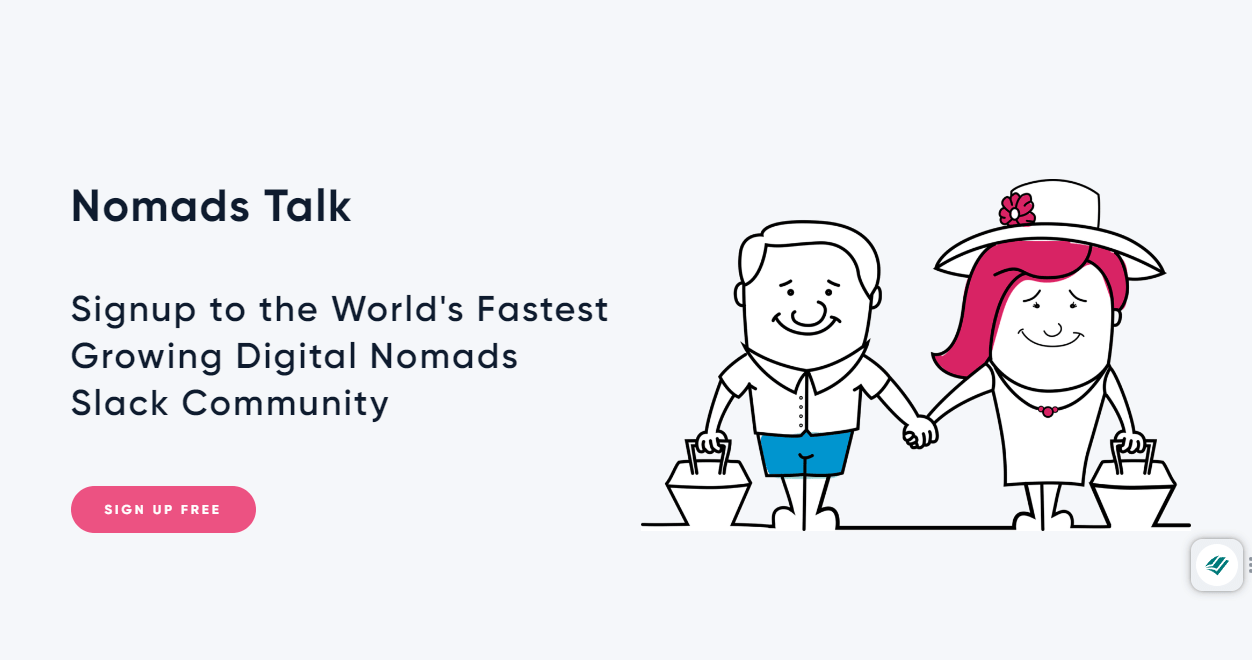 Nomads Talk

Signup to the World's Fastest Growing Digital Nomads Slack Community

SIGN UP FREE